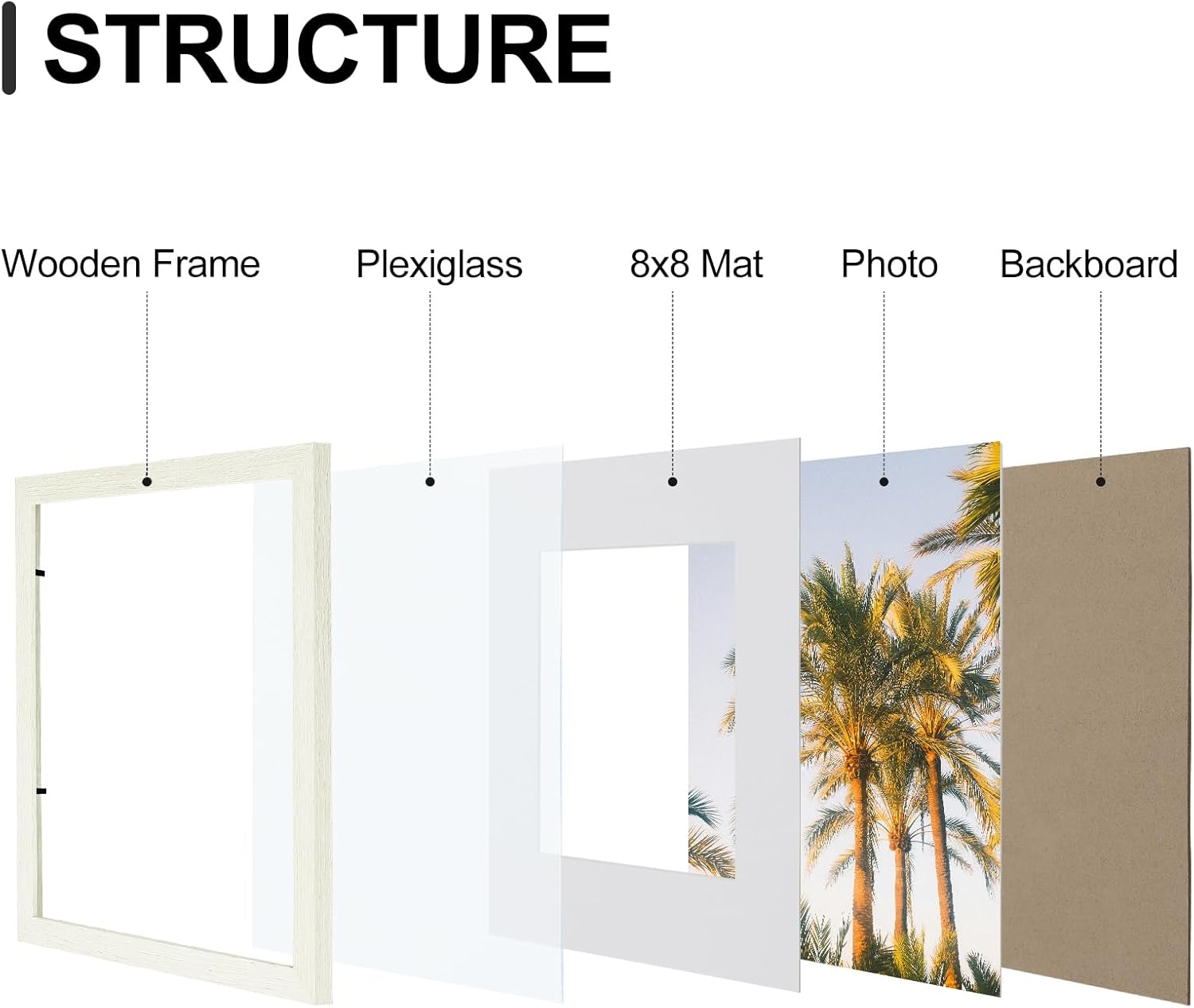 STRUCTURE

Wooden Frame
Plexiglass
8x8 Mat
Photo
Backboard